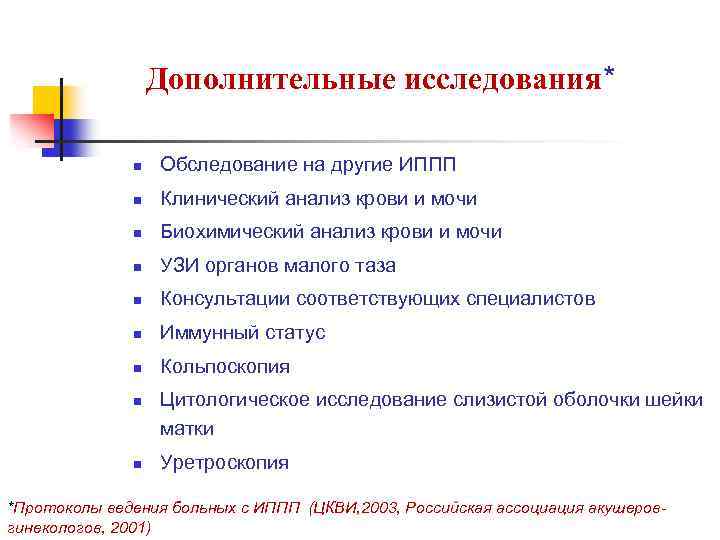 Дополнительные исследования*

- Обследование на другие ИППП
- Клинический анализ крови и мочи
- Биохимический анализ крови и мочи
- УЗИ органов малого таза
- Консультации соответствующих специалистов
- Иммунный статус
- Кольпоскопия
- Цитологическое исследование слизистой оболочки шейки матки
- Уретроскопия

*Протоколы ведения больных с ИППП (ЦКВИ,2003, Российская ассоциация акушеров-гинекологов, 2001)